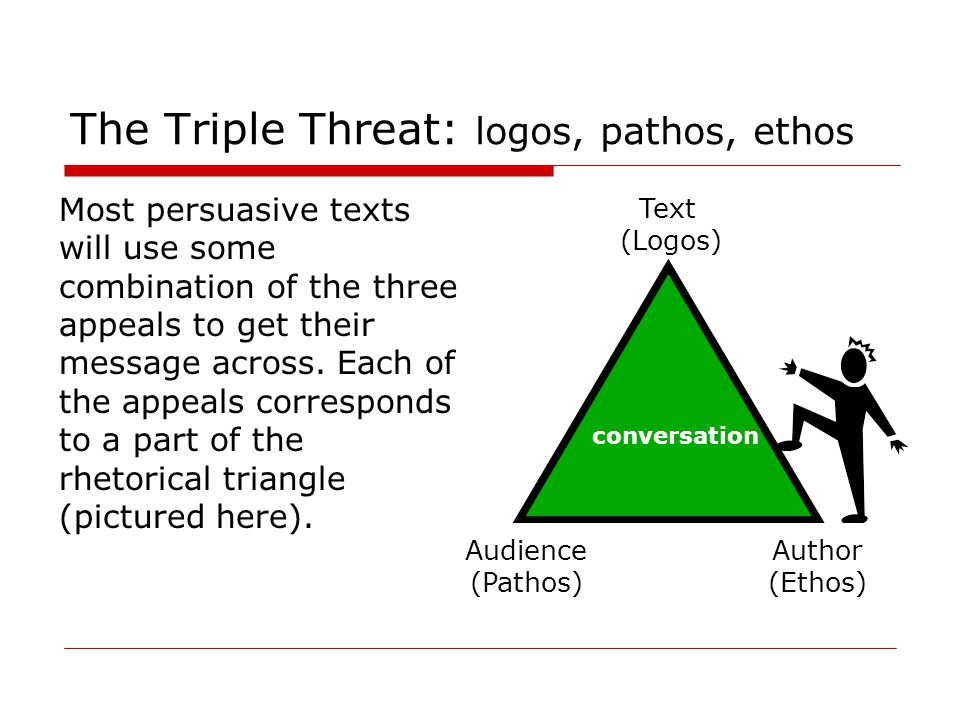 The Triple Threat: logos, pathos, ethos

Most persuasive texts will use some combination of the three appeals to get their message across. Each of the appeals corresponds to a part of the rhetorical triangle (pictured here).

Text
(Logos)

conversation

Audience
(Pathos)

Author
(Ethos)